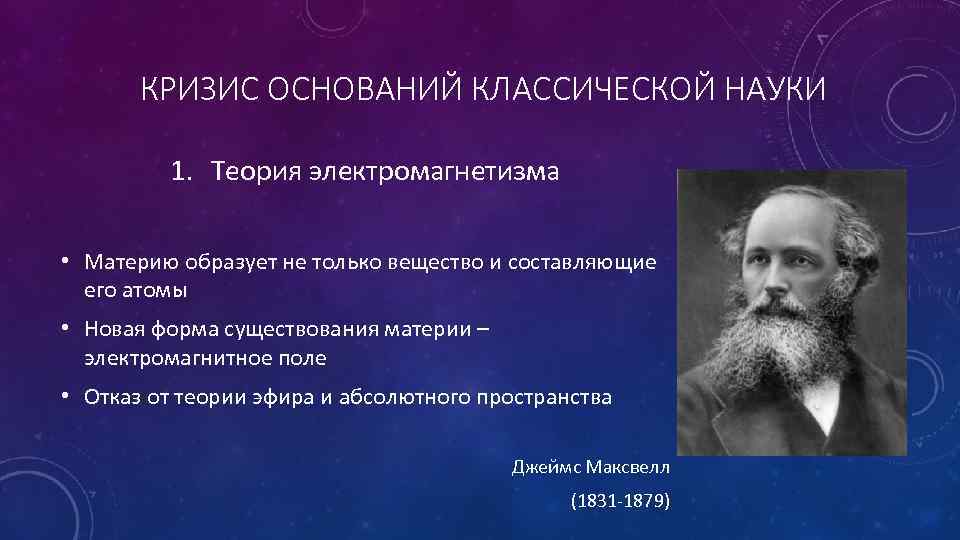 КРИЗИС ОСНОВАНИЙ КЛАССИЧЕСКОЙ НАУКИ

1. Теория электромагнетизма

• Материю образует не только вещество и составляющие его атомы
• Новая форма существования материи – электромагнитное поле
• Отказ от теории эфира и абсолютного пространства

Джеймс Максвелл
(1831-1879)